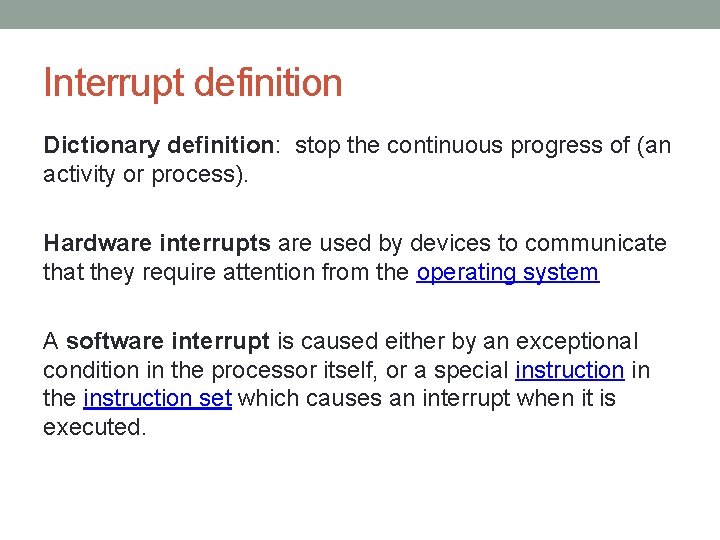 Interrupt definition

Dictionary definition: stop the continuous progress of (an activity or process).

Hardware interrupts are used by devices to communicate that they require attention from the operating system

A software interrupt is caused either by an exceptional condition in the processor itself, or a special instruction in the instruction set which causes an interrupt when it is executed.